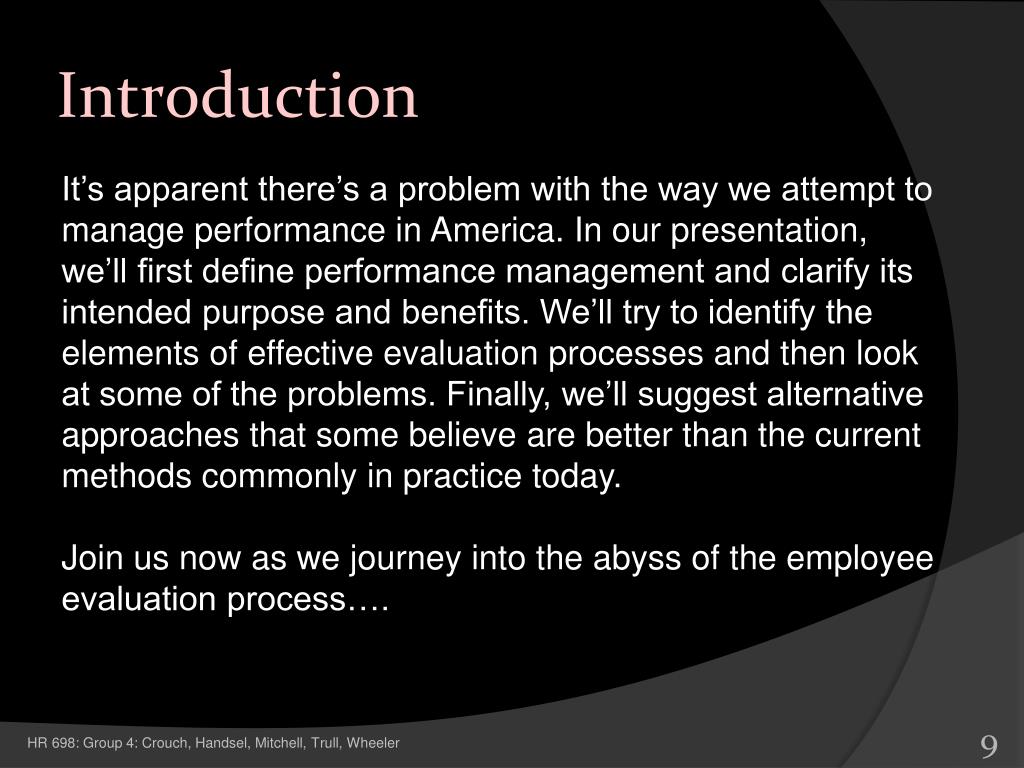 Introduction

It’s apparent there’s a problem with the way we attempt to manage performance in America. In our presentation, we’ll first define performance management and clarify its intended purpose and benefits. We’ll try to identify the elements of effective evaluation processes and then look at some of the problems. Finally, we’ll suggest alternative approaches that some believe are better than the current methods commonly in practice today.

Join us now as we journey into the abyss of the employee evaluation process….

HR 698: Group 4: Crouch, Handsel, Mitchell, Trull, Wheeler

9